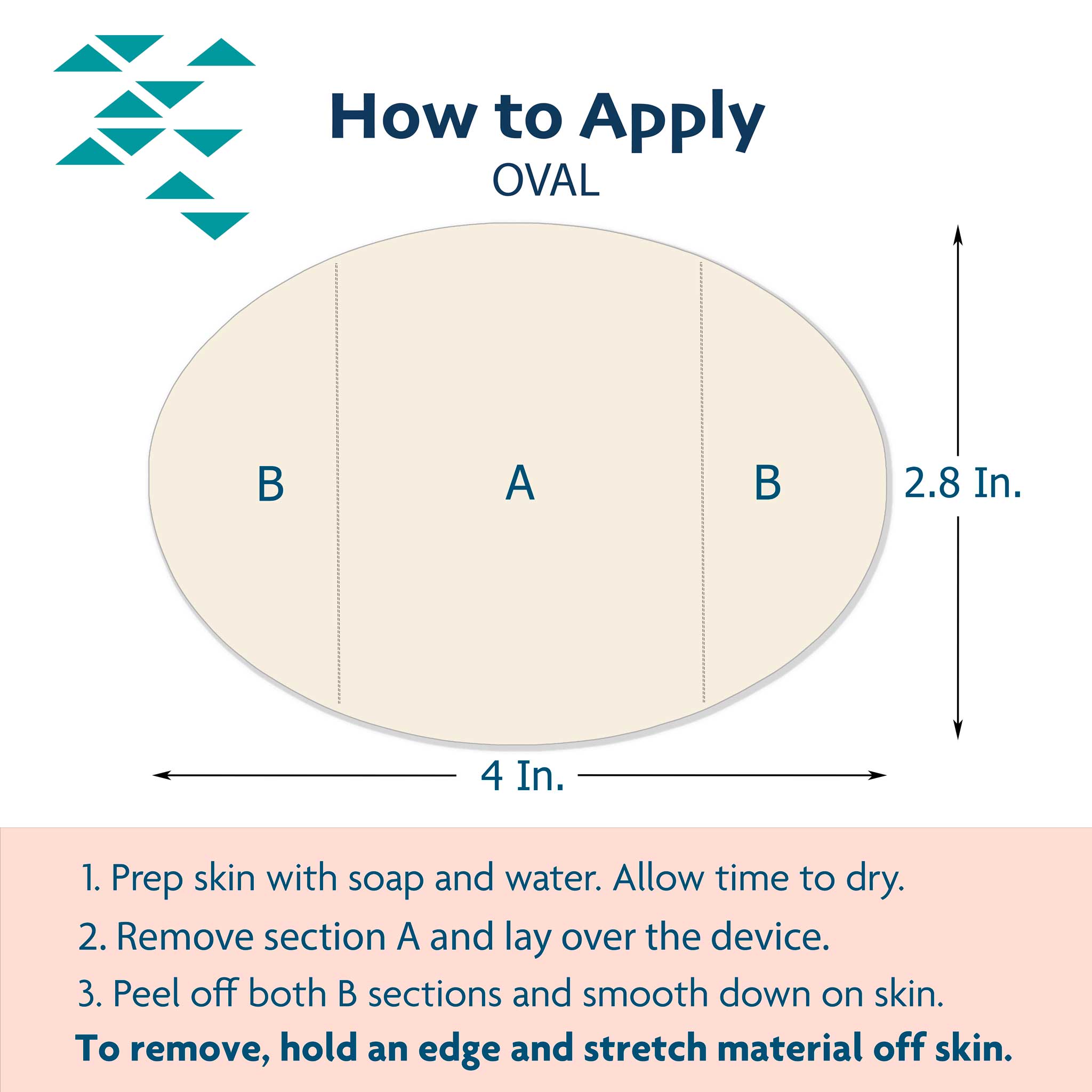 How to Apply
OVAL

B

A

B

2.8 In.

4 In.

1. Prep skin with soap and water. Allow time to dry.

2. Remove section A and lay over the device.

3. Peel off both B sections and smooth down on skin.

To remove, hold an edge and stretch material off skin.